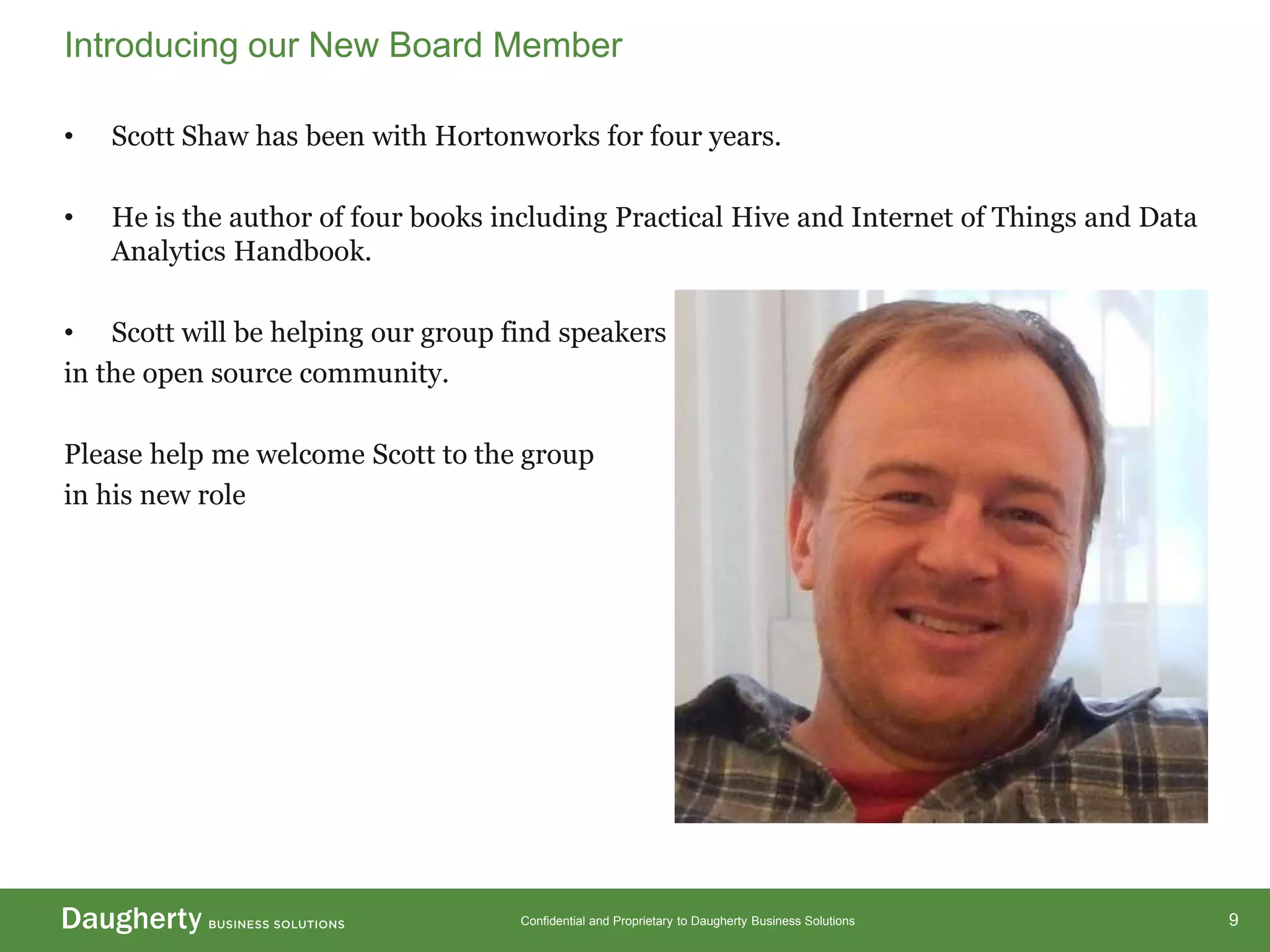 Introducing our New Board Member

• Scott Shaw has been with Hortonworks for four years.

• He is the author of four books including Practical Hive and Internet of Things and Data Analytics Handbook.

• Scott will be helping our group find speakers in the open source community.

Please help me welcome Scott to the group in his new role

Daugherty BUSINESS SOLUTIONS

Confidential and Proprietary to Daugherty Business Solutions

9